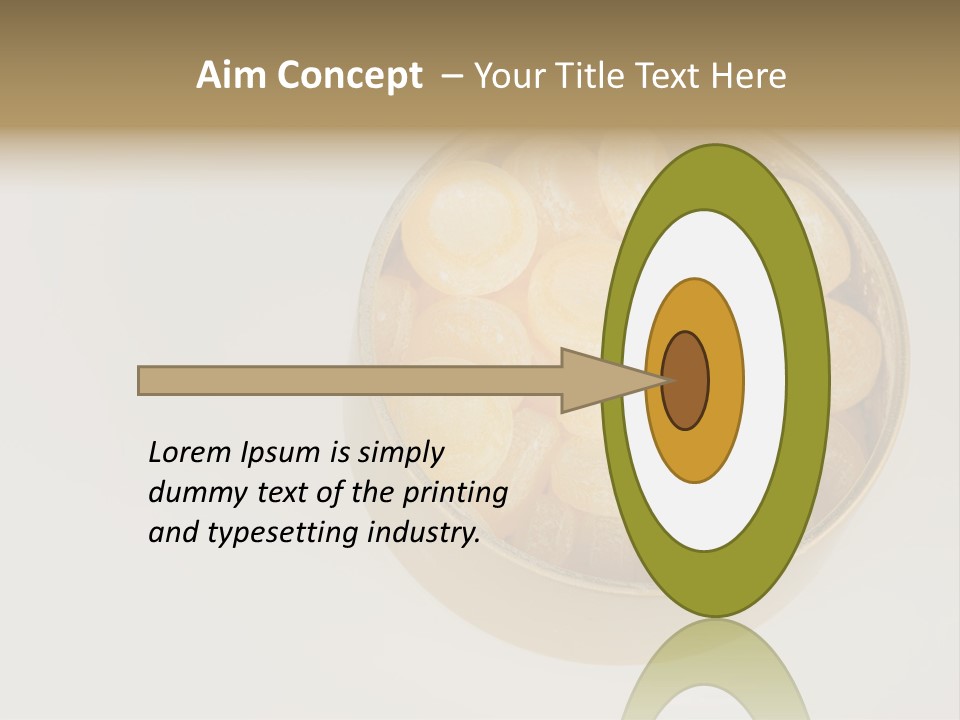 Aim Concept – Your Title Text Here

Lorem Ipsum is simply dummy text of the printing and typesetting industry.